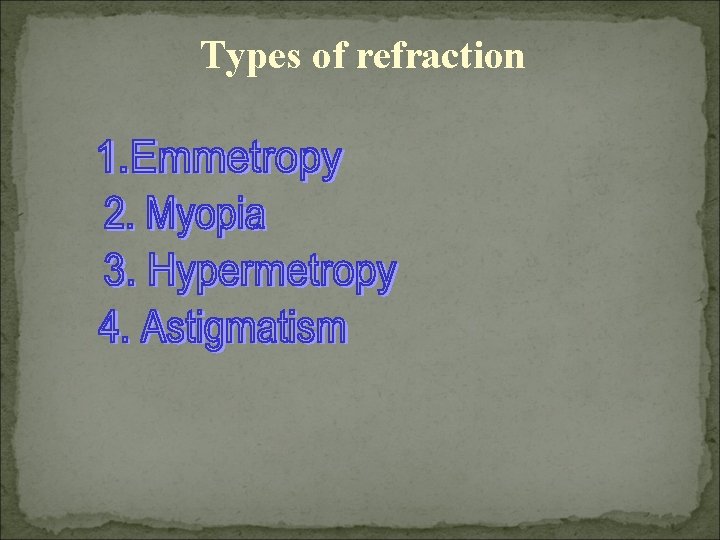 Types of refraction

1.Emmetropy
2. Myopia
3. Hypermetropy
4. Astigmatism